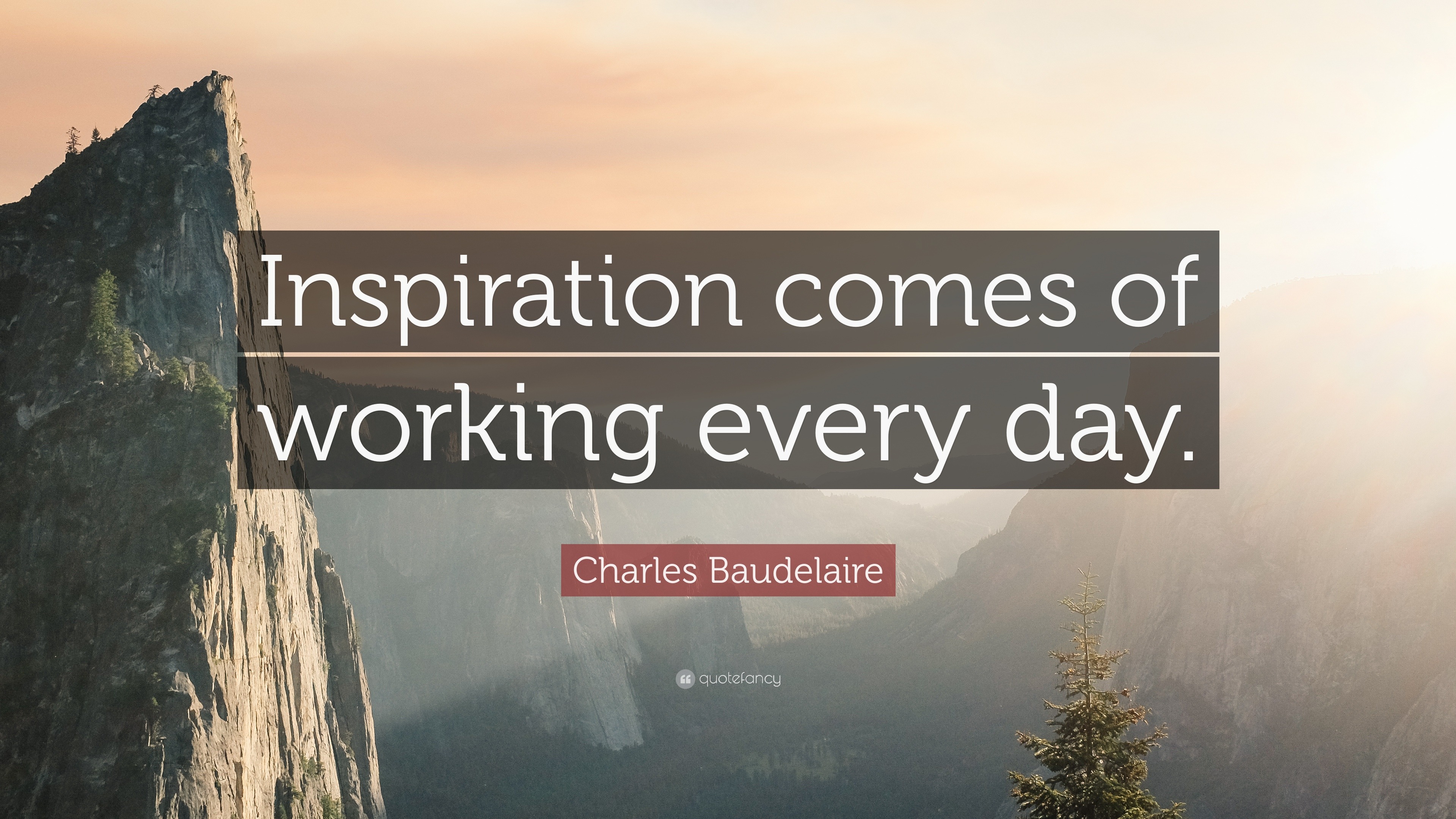 Inspiration comes of working every day.

Charles Baudelaire

quotefancy